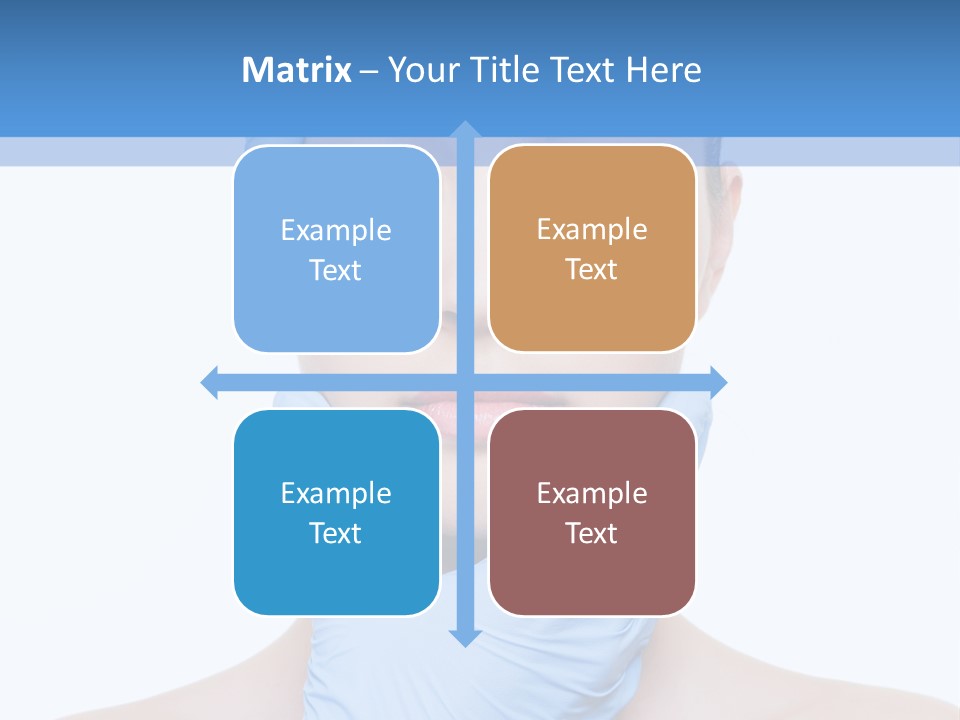 Matrix – Your Title Text Here

Example Text

Example Text

Example Text

Example Text